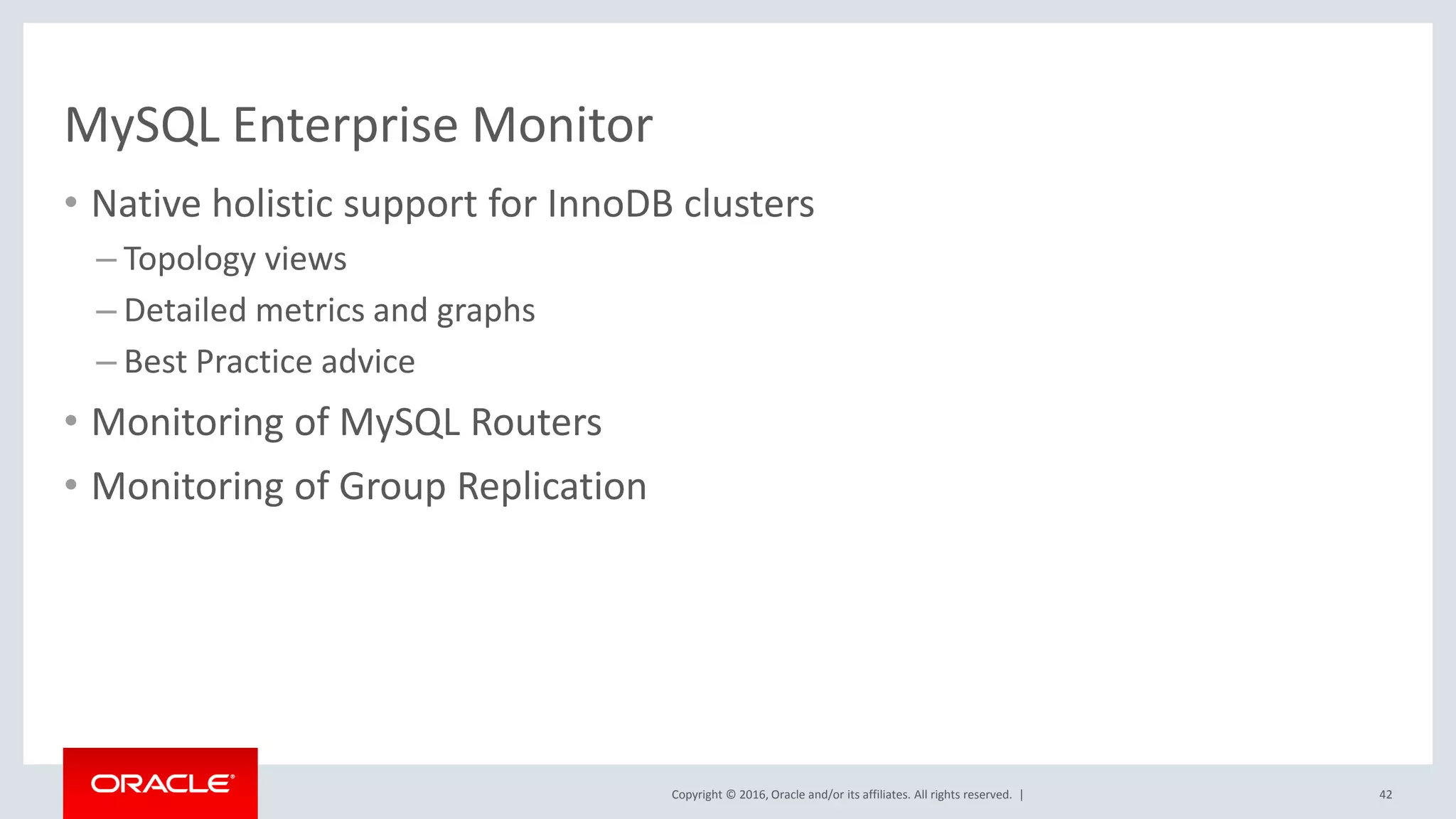 MySQL Enterprise Monitor

• Native holistic support for InnoDB clusters
– Topology views
– Detailed metrics and graphs
– Best Practice advice

• Monitoring of MySQL Routers

• Monitoring of Group Replication

ORACLE

Copyright © 2016, Oracle and/or its affiliates. All rights reserved. |

42